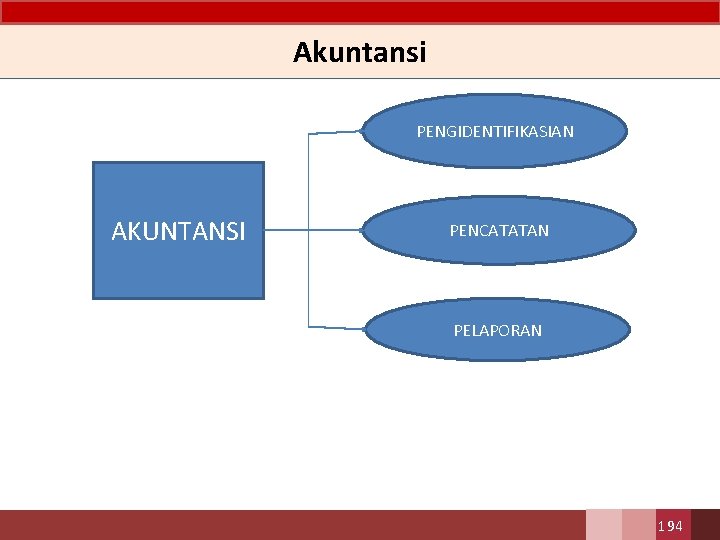 Akuntansi

AKUNTANSI

PENGIDENTIFIKASIAN

PENCATATAN

PELAPORAN

194